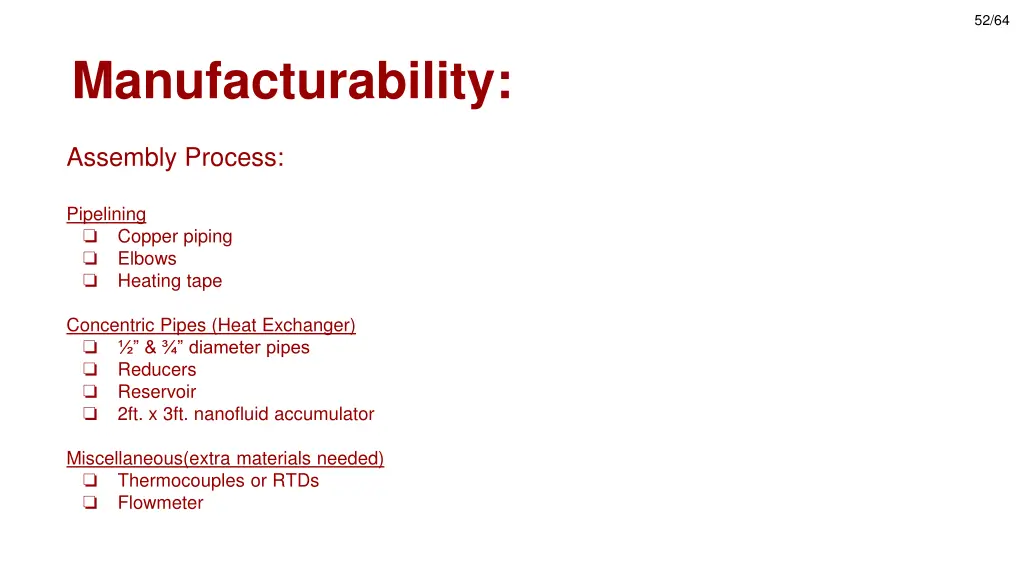 52/64

Manufacturability:

Assembly Process:

Pipelining
❏ Copper piping
❏ Elbows
❏ Heating tape

Concentric Pipes (Heat Exchanger)
❏ ½” & ¾” diameter pipes
❏ Reducers
❏ Reservoir
❏ 2ft. x 3ft. nanofluid accumulator

Miscellaneous(extra materials needed)
❏ Thermocouples or RTDs
❏ Flowmeter